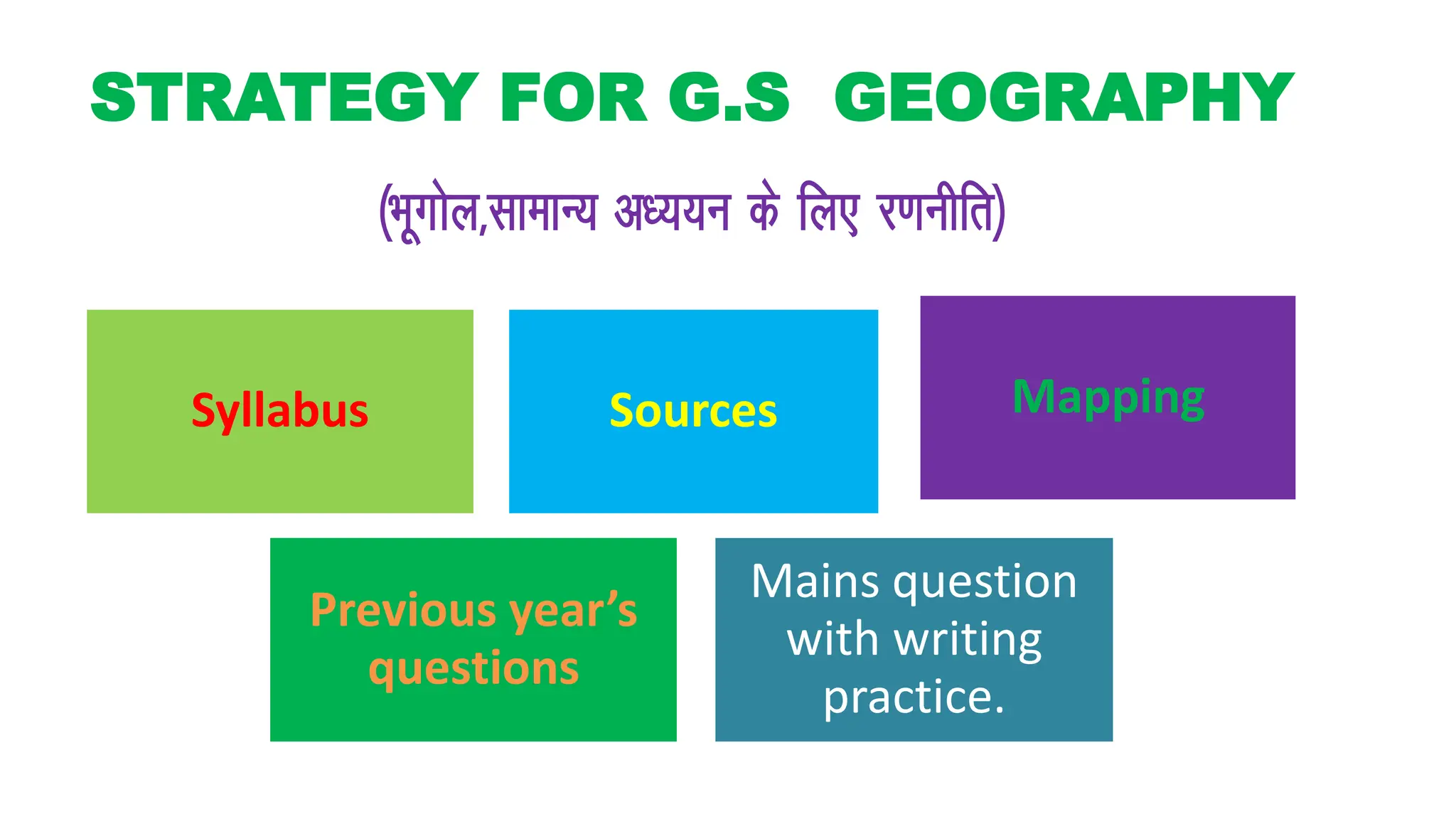 STRATEGY FOR G.S GEOGRAPHY

(भूगोल,सामान्य अध्ययन के लिए रणनीति)

Syllabus

Sources

Mapping

Previous year's questions

Mains question with writing practice.